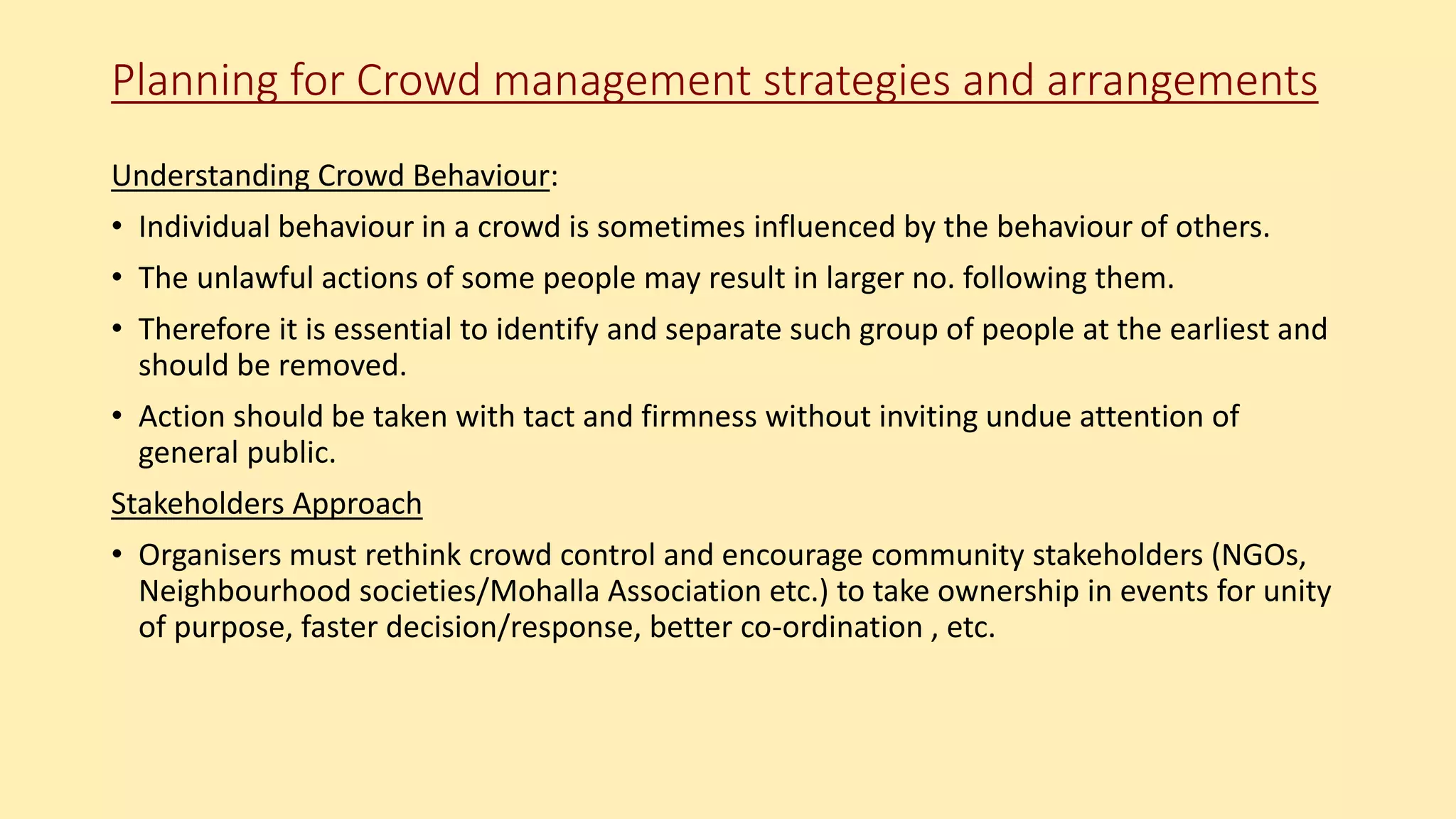 Planning for Crowd management strategies and arrangements

Understanding Crowd Behaviour:

• Individual behaviour in a crowd is sometimes influenced by the behaviour of others.

• The unlawful actions of some people may result in larger no. following them.

• Therefore it is essential to identify and separate such group of people at the earliest and should be removed.

• Action should be taken with tact and firmness without inviting undue attention of general public.

Stakeholders Approach

• Organisers must rethink crowd control and encourage community stakeholders (NGOs, Neighbourhood societies/Mohalla Association etc.) to take ownership in events for unity of purpose, faster decision/response, better co-ordination , etc.